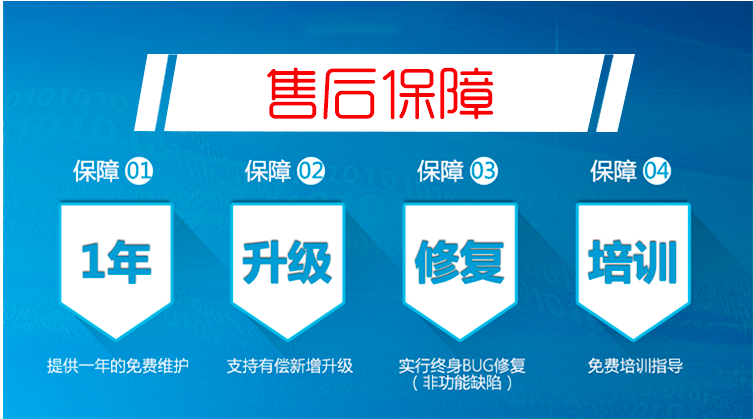 售后保障

保障 01

1年

提供一年的免费维护

保障 02

升级

支持有偿新增升级

保障 03

修复

实行终身BUG修复
（非功能缺陷）

保障 04

培训

免费培训指导